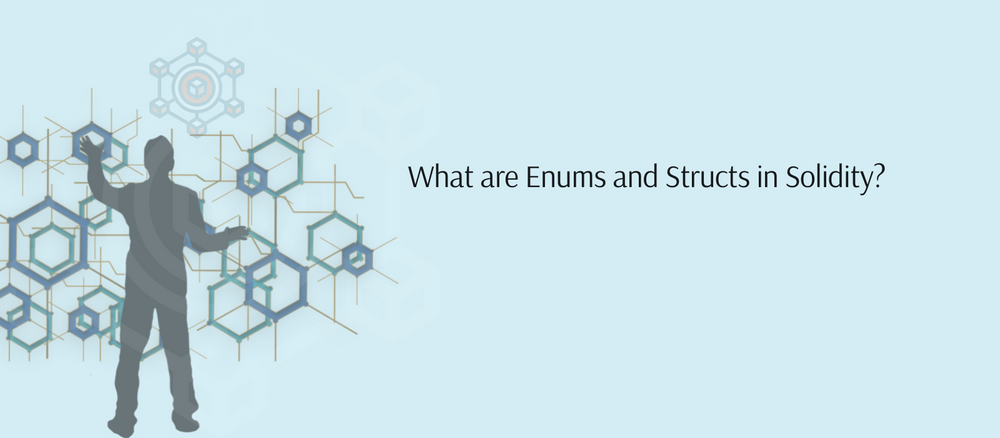 What are Enums and Structs in Solidity?